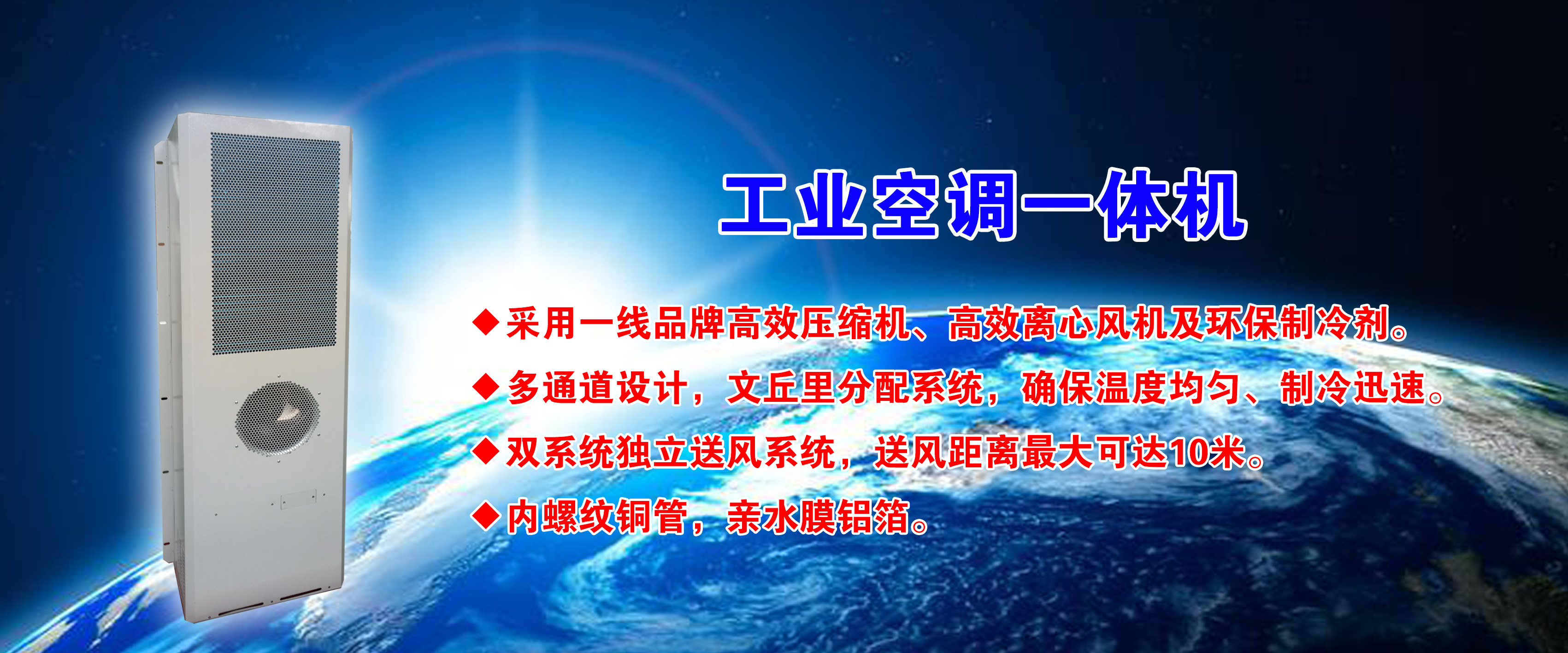 工业空调一体机

◆采用一线品牌高效压缩机、高效离心风机及环保制冷剂。

◆多通道设计，文丘里分配系统，确保温度均匀、制冷迅速。

◆双系统独立送风系统，送风距离最大可达10米。

◆内螺纹铜管，亲水膜铝箔。